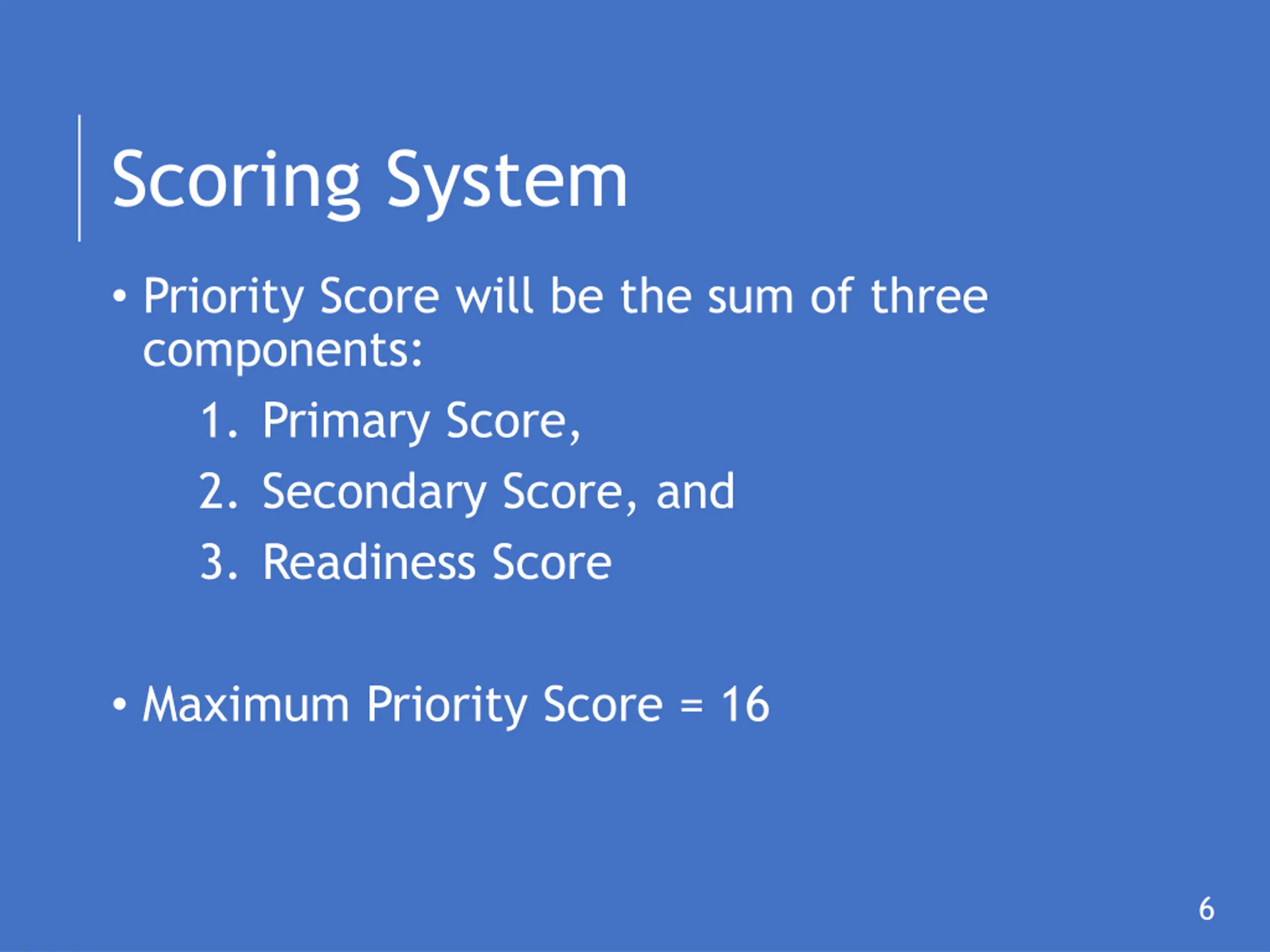 Scoring System

• Priority Score will be the sum of three components:
1. Primary Score,
2. Secondary Score, and
3. Readiness Score

• Maximum Priority Score = 16

6